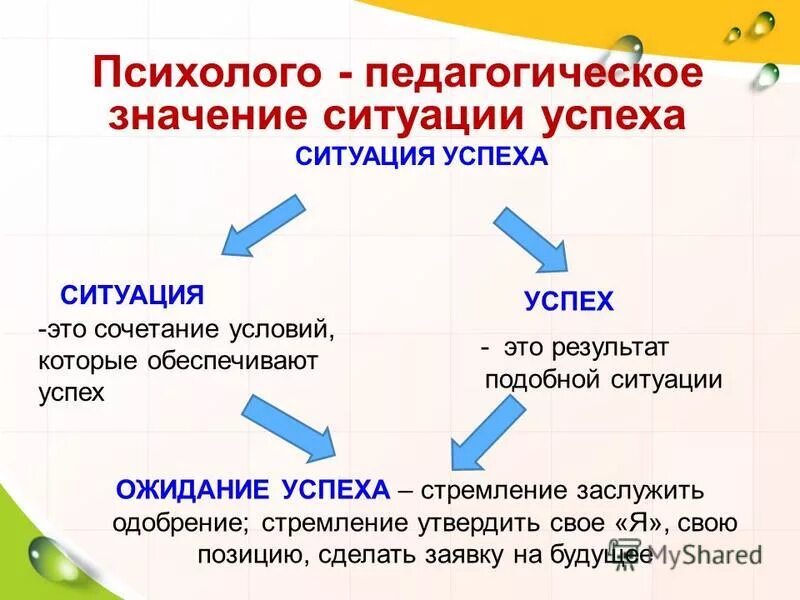 Психолого - педагогическое значение ситуации успеха

СИТУАЦИЯ УСПЕХА

СИТУАЦИЯ
-это сочетание условий, которые обеспечивают успех

УСПЕХ
- это результат подобной ситуации

ОЖИДАНИЕ УСПЕХА – стремление заслужить одобрение; стремление утвердить свое «Я», свою позицию, сделать заявку на будущее

MyShared